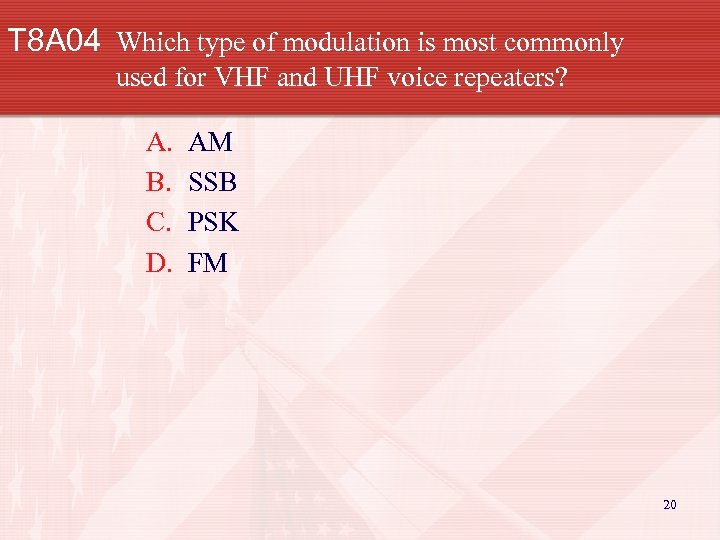 T8A04 Which type of modulation is most commonly used for VHF and UHF voice repeaters?

A. AM
B. SSB
C. PSK
D. FM

20